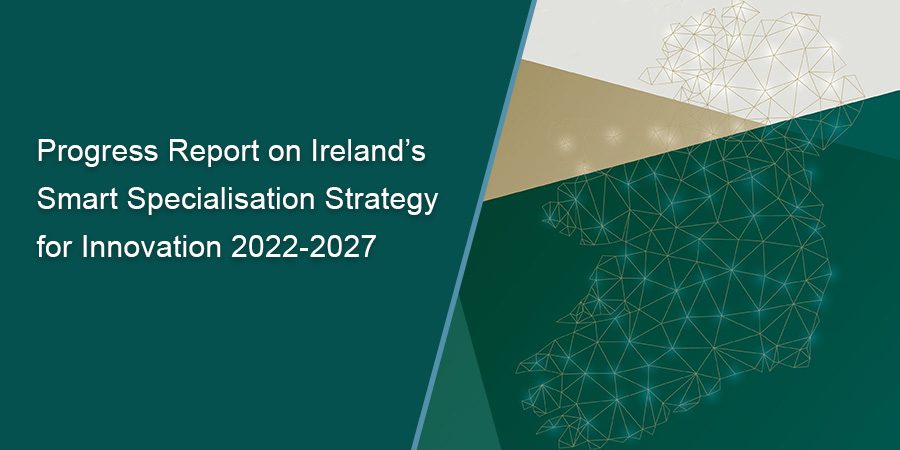 Progress Report on Ireland’s Smart Specialisation Strategy for Innovation 2022-2027